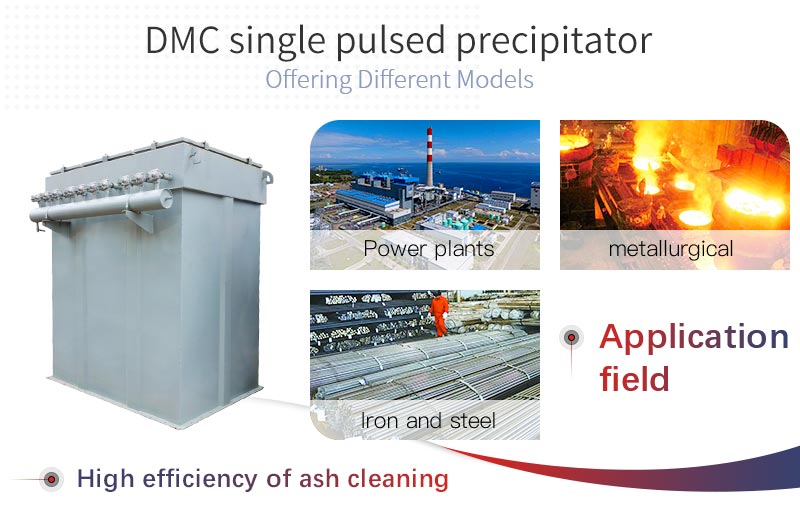 DMC single pulsed precipitator
Offering Different Models

Power plants

metallurgical

Iron and steel

Application field

High efficiency of ash cleaning